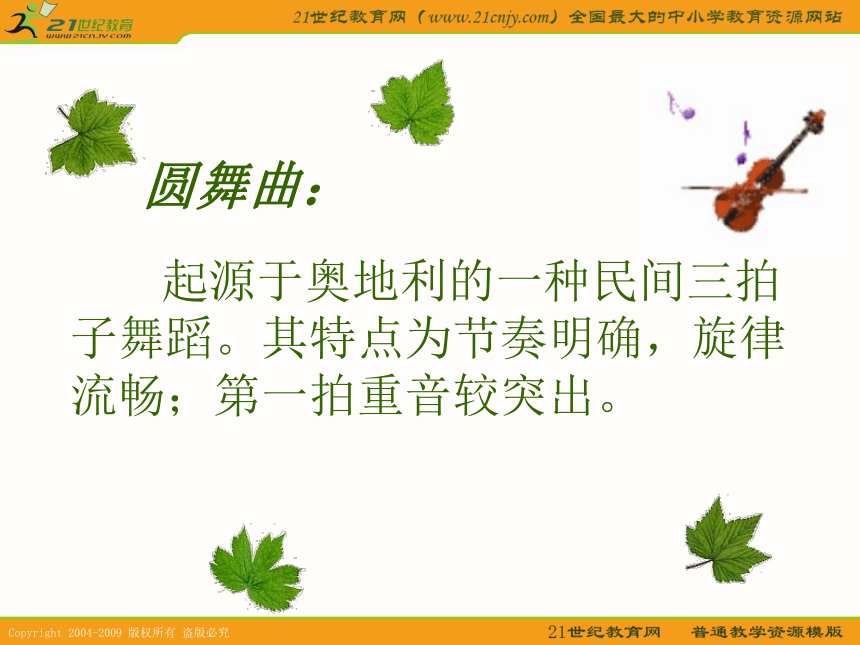 21世纪教育
www.21cnjy.com

21世纪教育网（www.21cnjy.com）全国最大的中小学教育资源网站

圆舞曲：

起源于奥地利的一种民间三拍子舞蹈。其特点为节奏明确，旋律流畅；第一拍重音较突出。

Copyright 2004-2009 版权所有 盗版必究

21世纪教育网　普通教学资源模版